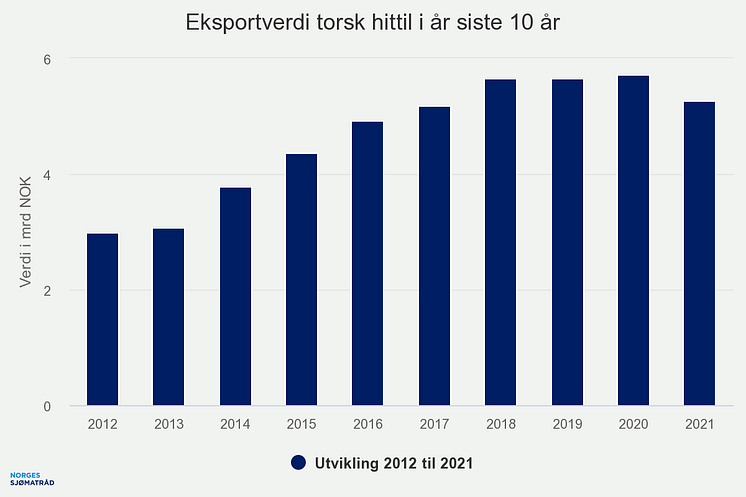 Eksportverdi torsk hittil i år siste 10 år

Verdi i mrd NOK

6
4
2
0

2012
2013
2014
2015
2016
2017
2018
2019
2020
2021

Utvikling 2012 til 2021

NORGES
SJØMATRÅD